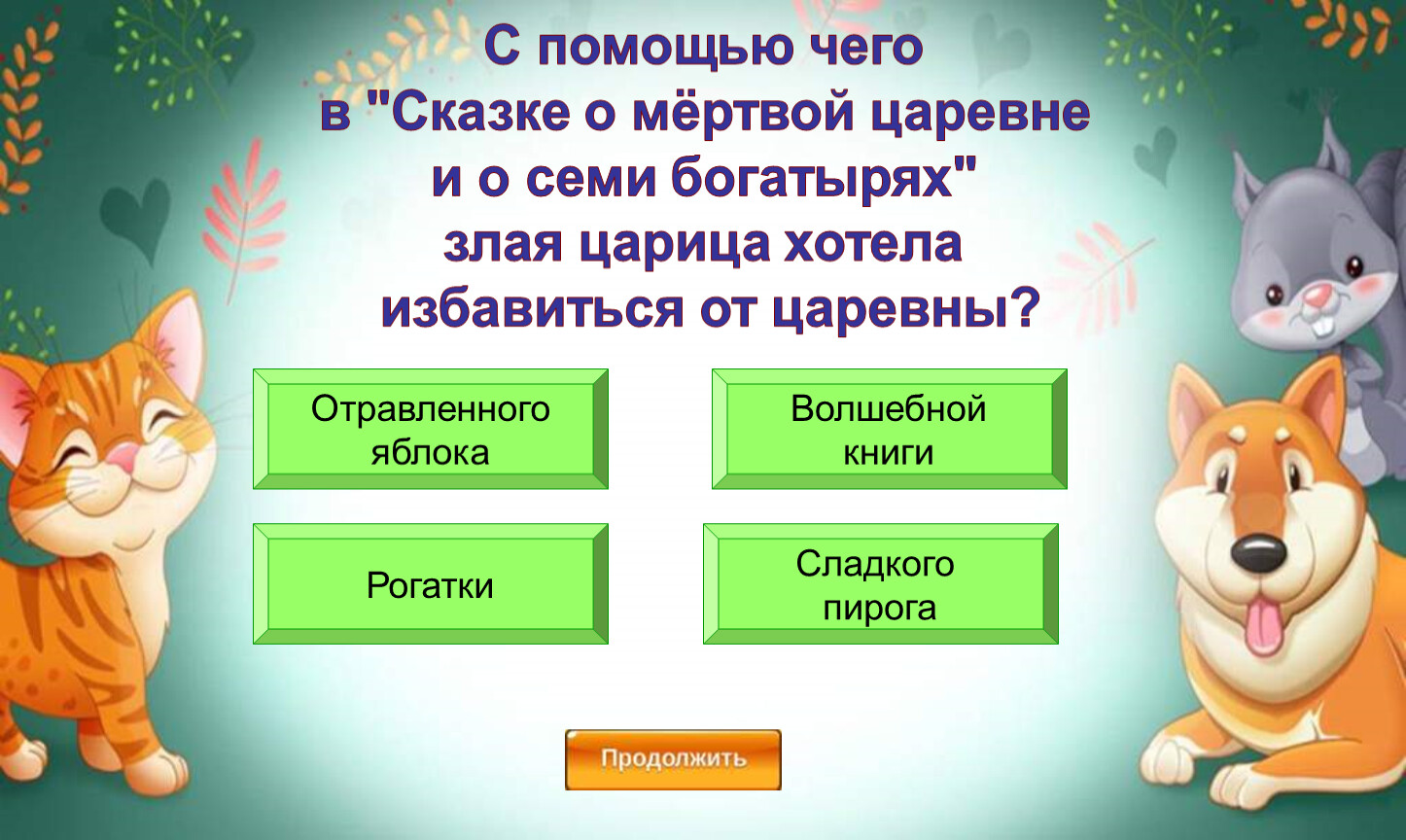 С помощью чего в "Сказке о мёртвой царевне и о семи богатырях" злая царица хотела избавиться от царевны?

Отравленного яблока

Волшебной книги

Рогатки

Сладкого пирога

Продолжить